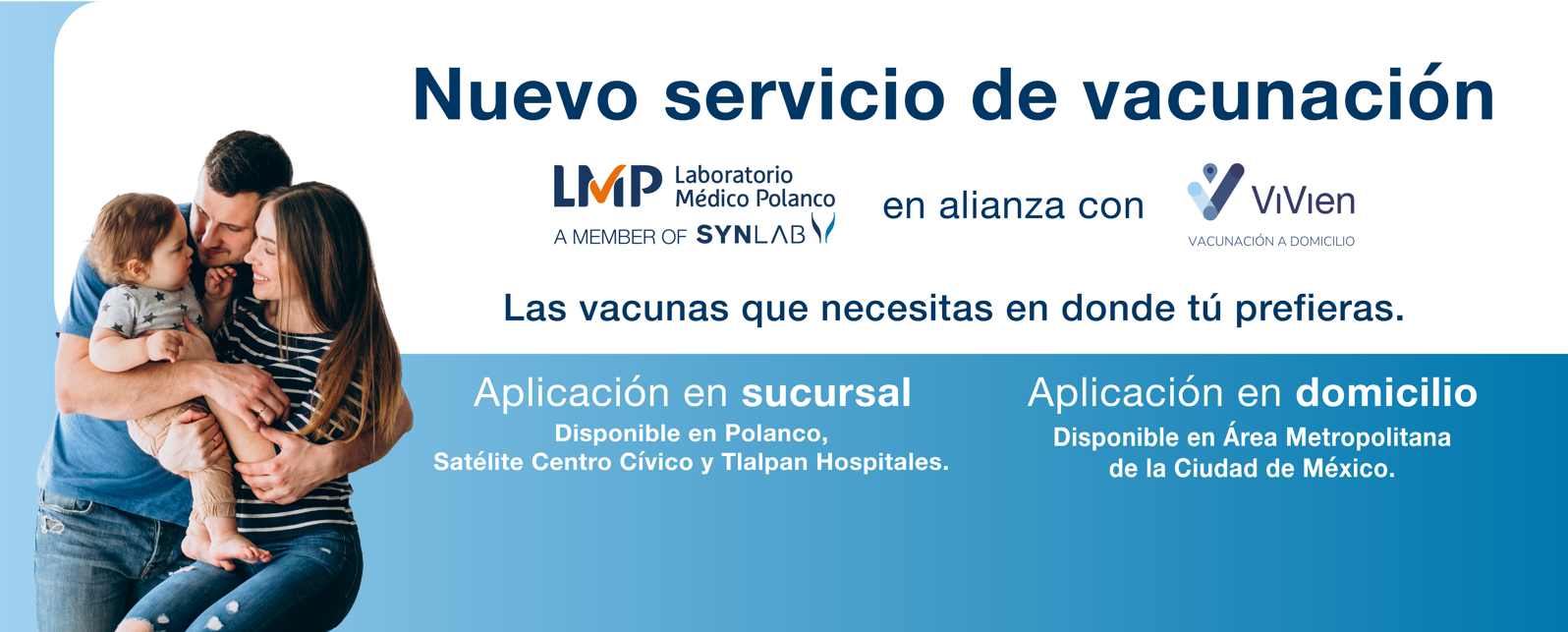 Nuevo servicio de vacunación

LMP Laboratorio Médico Polanco
A MEMBER OF SYNLAB

en alianza con

ViVien
VACUNACIÓN A DOMICILIO

Las vacunas que necesitas en donde tú prefieras.

Aplicación en sucursal
Disponible en Polanco, Satélite Centro Cívico y Tlalpan Hospitales.

Aplicación en domicilio
Disponible en Área Metropolitana de la Ciudad de México.